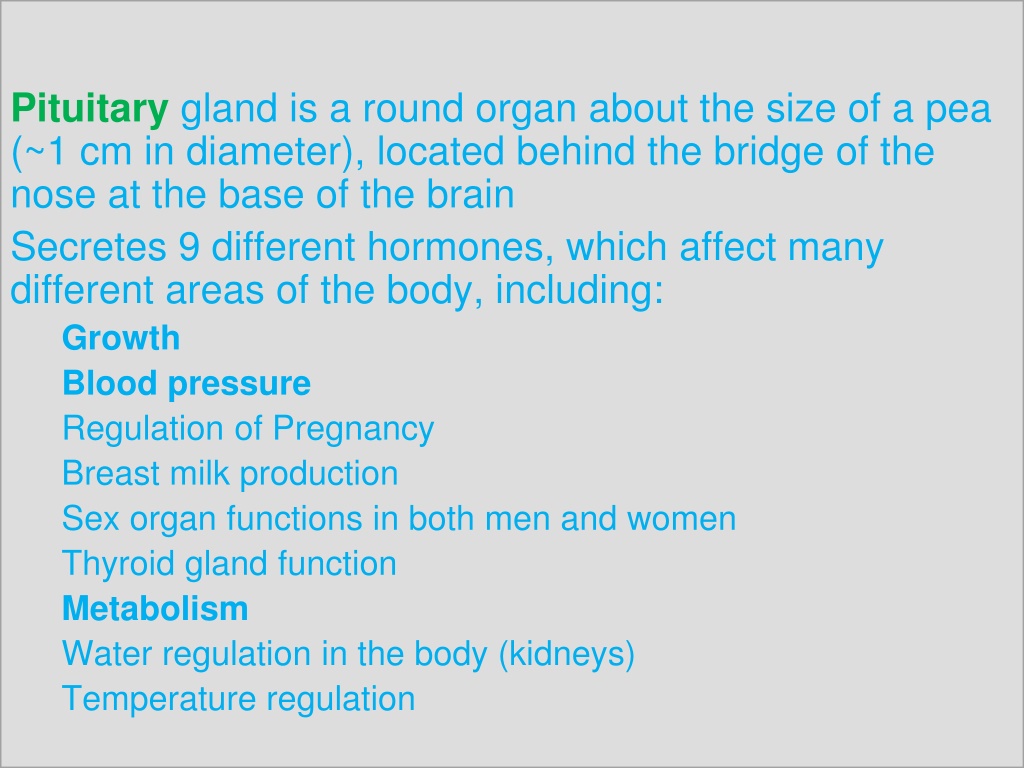 Pituitary gland is a round organ about the size of a pea (~1 cm in diameter), located behind the bridge of the nose at the base of the brain

Secretes 9 different hormones, which affect many different areas of the body, including:

Growth
Blood pressure
Regulation of Pregnancy
Breast milk production
Sex organ functions in both men and women
Thyroid gland function
Metabolism
Water regulation in the body (kidneys)
Temperature regulation